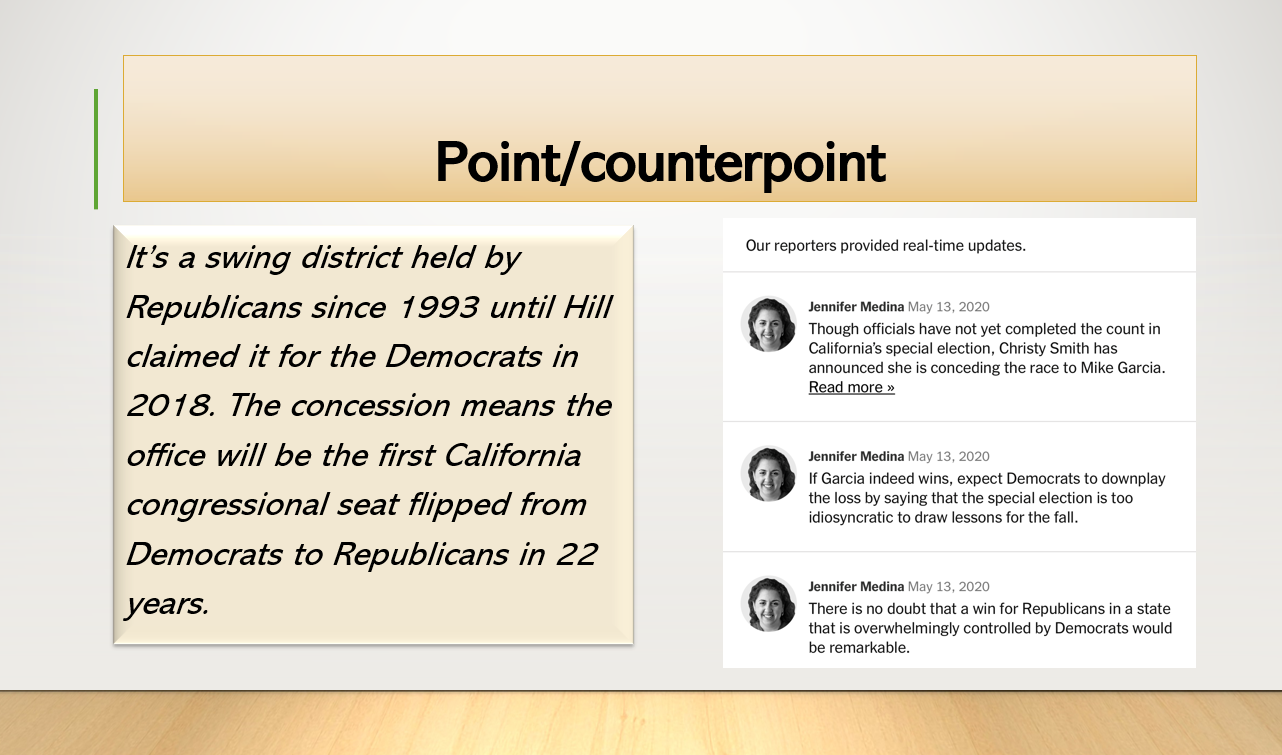 Point/counterpoint

It's a swing district held by Republicans since 1993 until Hill claimed it for the Democrats in 2018. The concession means the office will be the first California congressional seat flipped from Democrats to Republicans in 22 years.

Our reporters provided real-time updates.

Jennifer Medina May 13, 2020
Though officials have not yet completed the count in California's special election, Christy Smith has announced she is conceding the race to Mike Garcia. Read more »

Jennifer Medina May 13, 2020
If Garcia indeed wins, expect Democrats to downplay the loss by saying that the special election is too idiosyncratic to draw lessons for the fall.

Jennifer Medina May 13, 2020
There is no doubt that a win for Republicans in a state that is overwhelmingly controlled by Democrats would be remarkable.